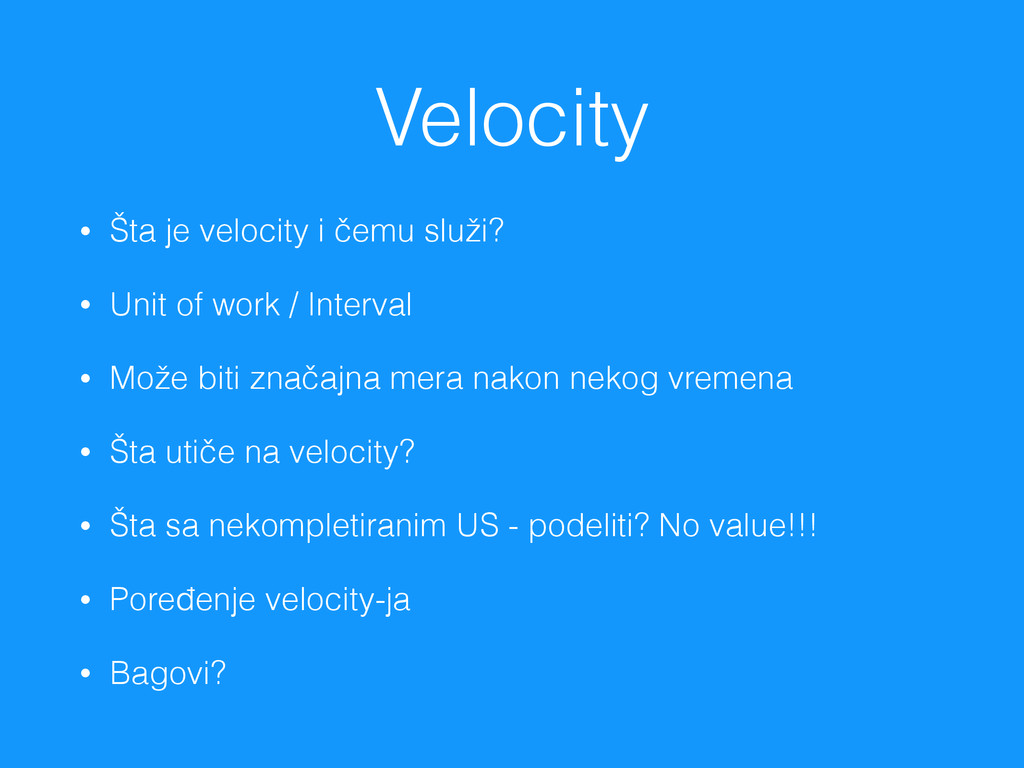 Velocity

• Šta je velocity i čemu služi?

• Unit of work / Interval

• Može biti značajna mera nakon nekog vremena

• Šta utiče na velocity?

• Šta sa nekompletiranim US - podeliti? No value!!!

• Poređenje velocity-ja

• Bagovi?